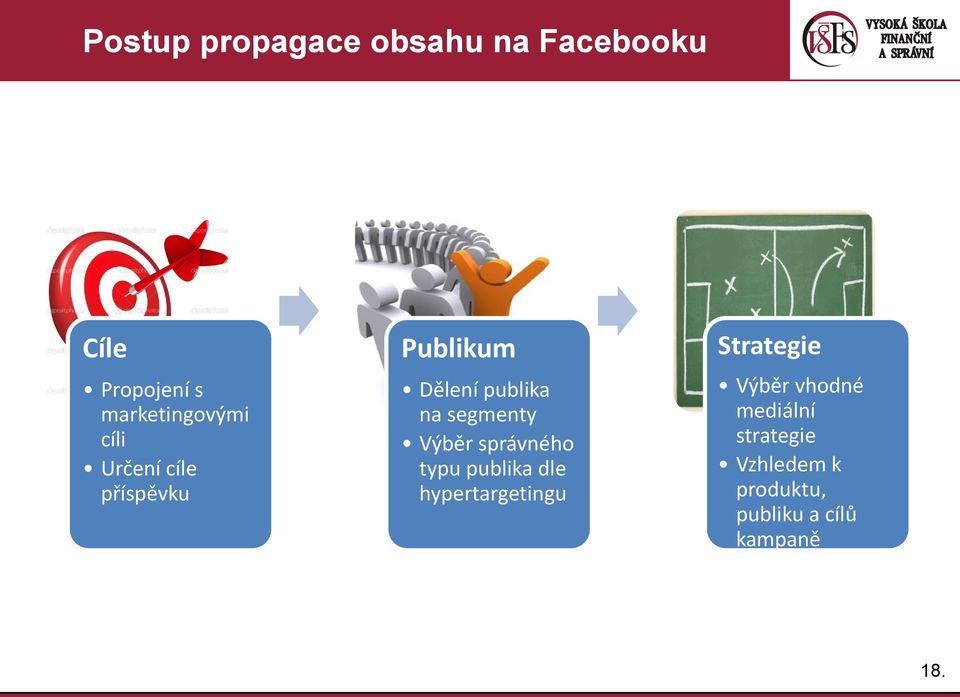 Postup propagace obsahu na Facebooku

VŠFS VYSOKÁ ŠKOLA FINANČNÍ A SPRÁVNÍ

Cíle
• Propojení s marketingovými cíli
• Určení cíle příspěvku

Publikum
• Dělení publika na segmenty
• Výběr správného typu publika dle hypertargetingu

Strategie
• Výběr vhodné mediální strategie
• Vzhledem k produktu, publiku a cílů kampaně

18.